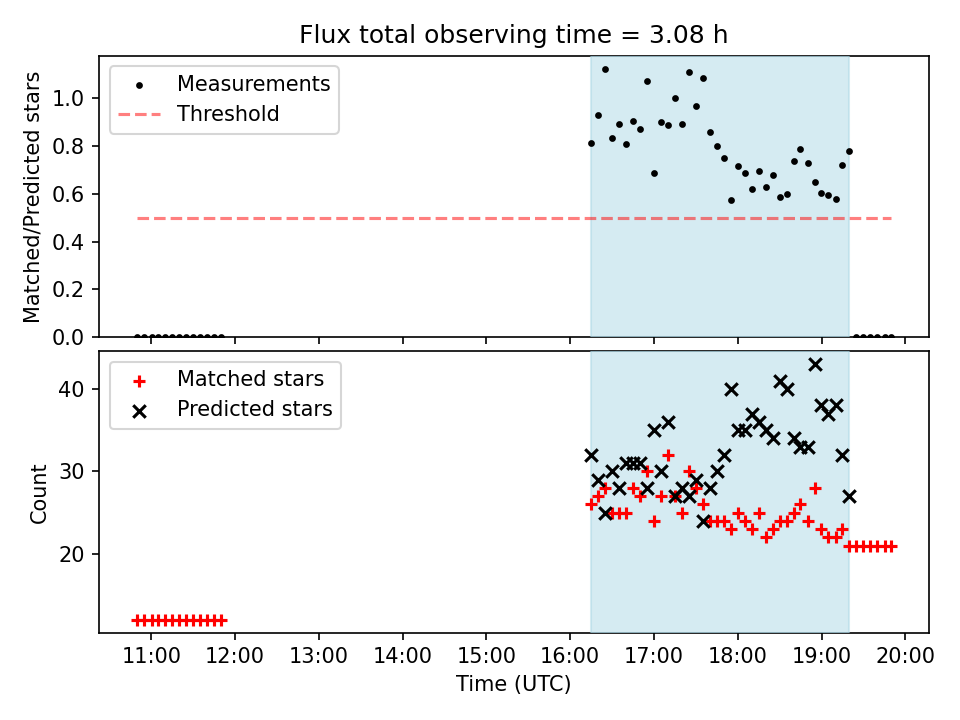 Flux total observing time = 3.08 h

Measurements
Threshold

Matched/Predicted stars

1.0
0.8
0.6
0.4
0.2
0.0

Matched stars
Predicted stars

Count

40
30
20

11:00
12:00
13:00
14:00
15:00
16:00
17:00
18:00
19:00
20:00

Time (UTC)